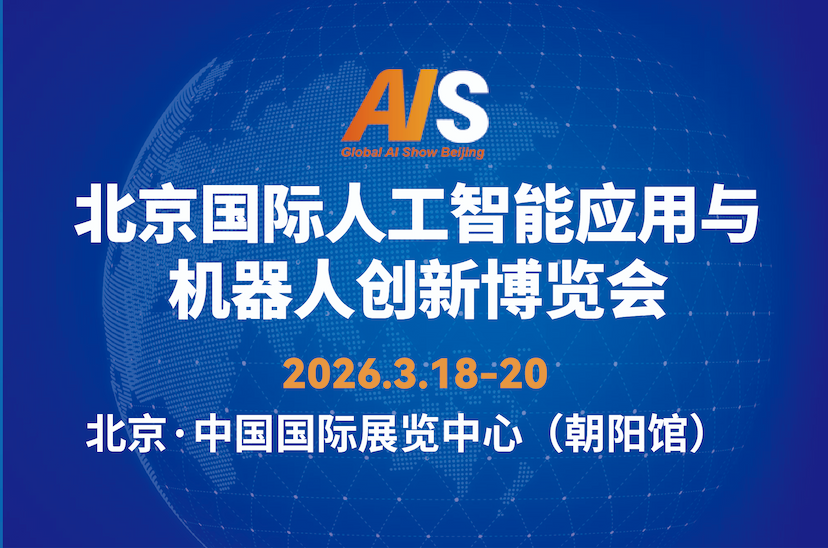 AIS
Global AI Show Beijing

北京国际人工智能应用与机器人创新博览会

2026.3.18-20

北京·中国国际展览中心（朝阳馆）